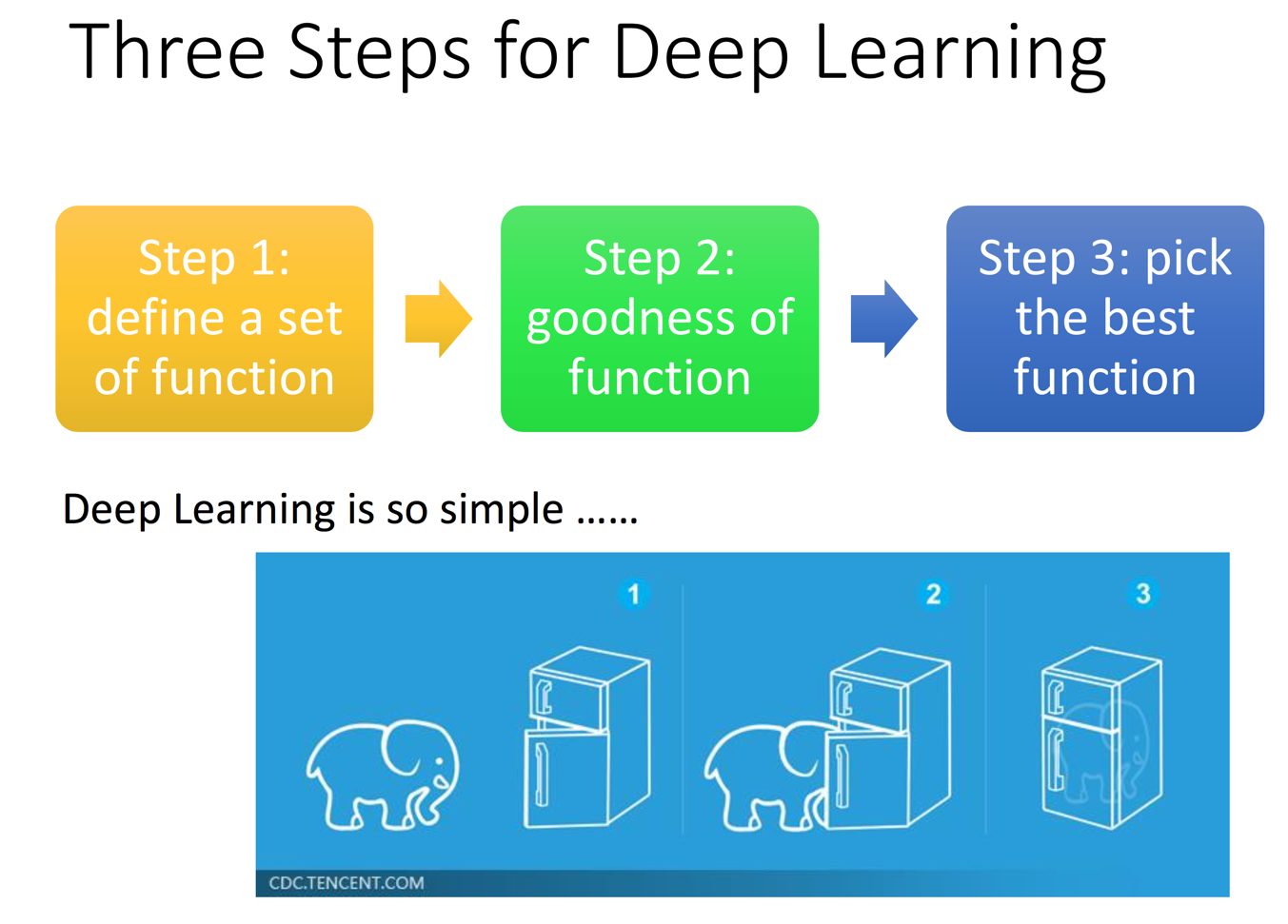 Three Steps for Deep Learning

Step 1: define a set of function

Step 2: goodness of function

Step 3: pick the best function

Deep Learning is so simple ……

1

2

3

CDC.TENCENT.COM